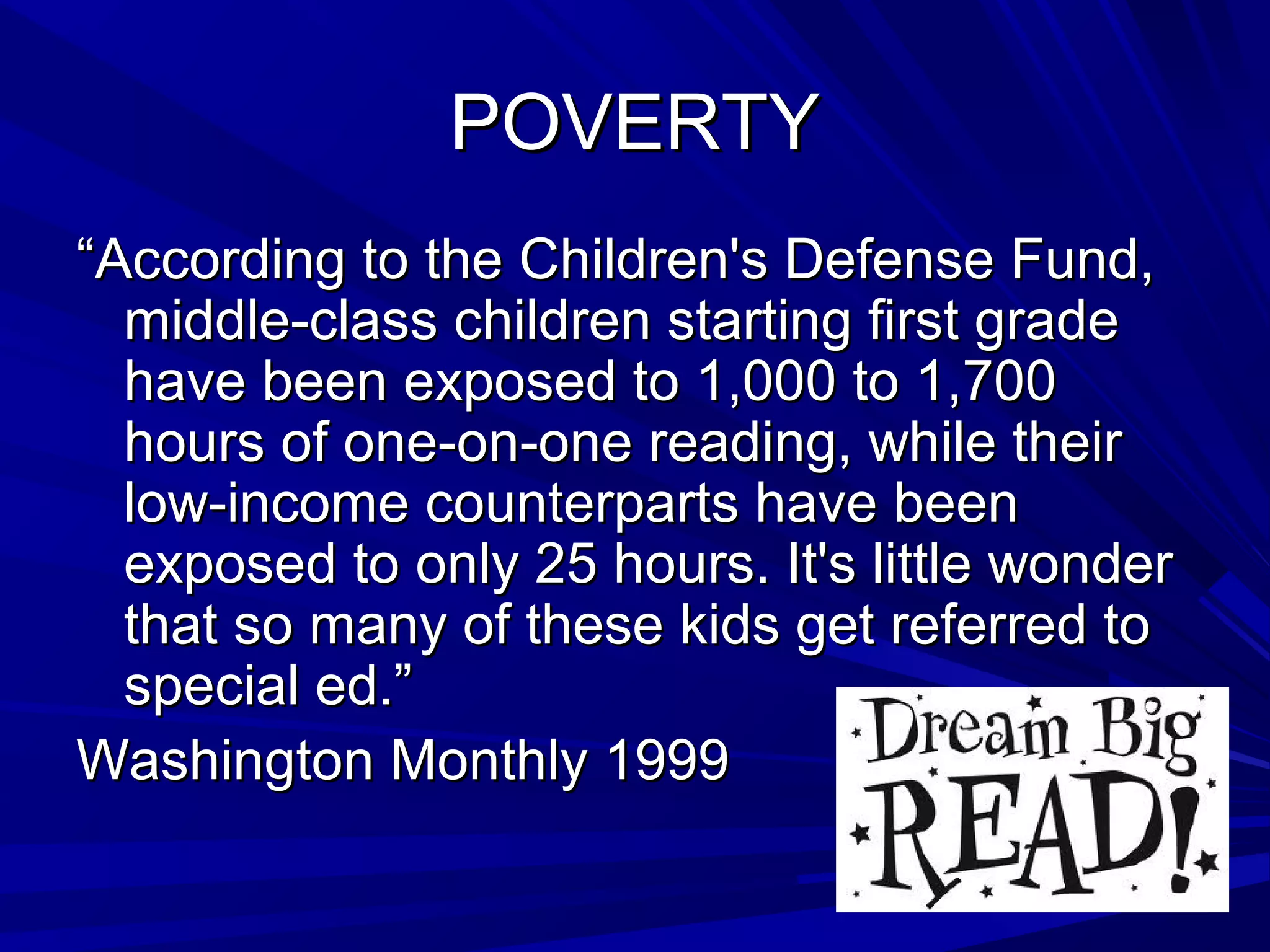 POVERTY

“According to the Children's Defense Fund, middle-class children starting first grade have been exposed to 1,000 to 1,700 hours of one-on-one reading, while their low-income counterparts have been exposed to only 25 hours. It's little wonder that so many of these kids get referred to special ed.”

Washington Monthly 1999

Dream Big READ!